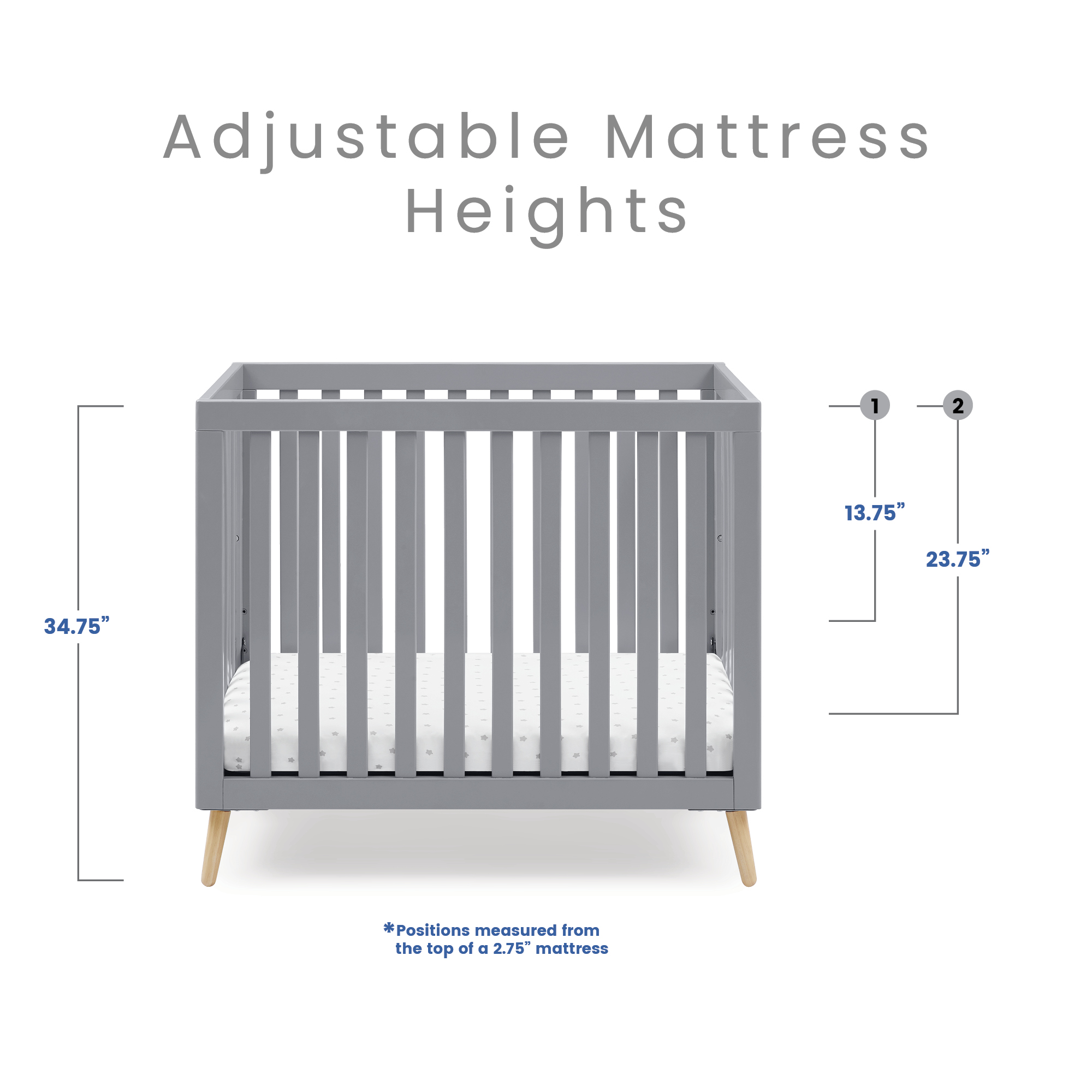 Adjustable Mattress Heights

34.75”

1

2

13.75”

23.75”

*Positions measured from the top of a 2.75” mattress